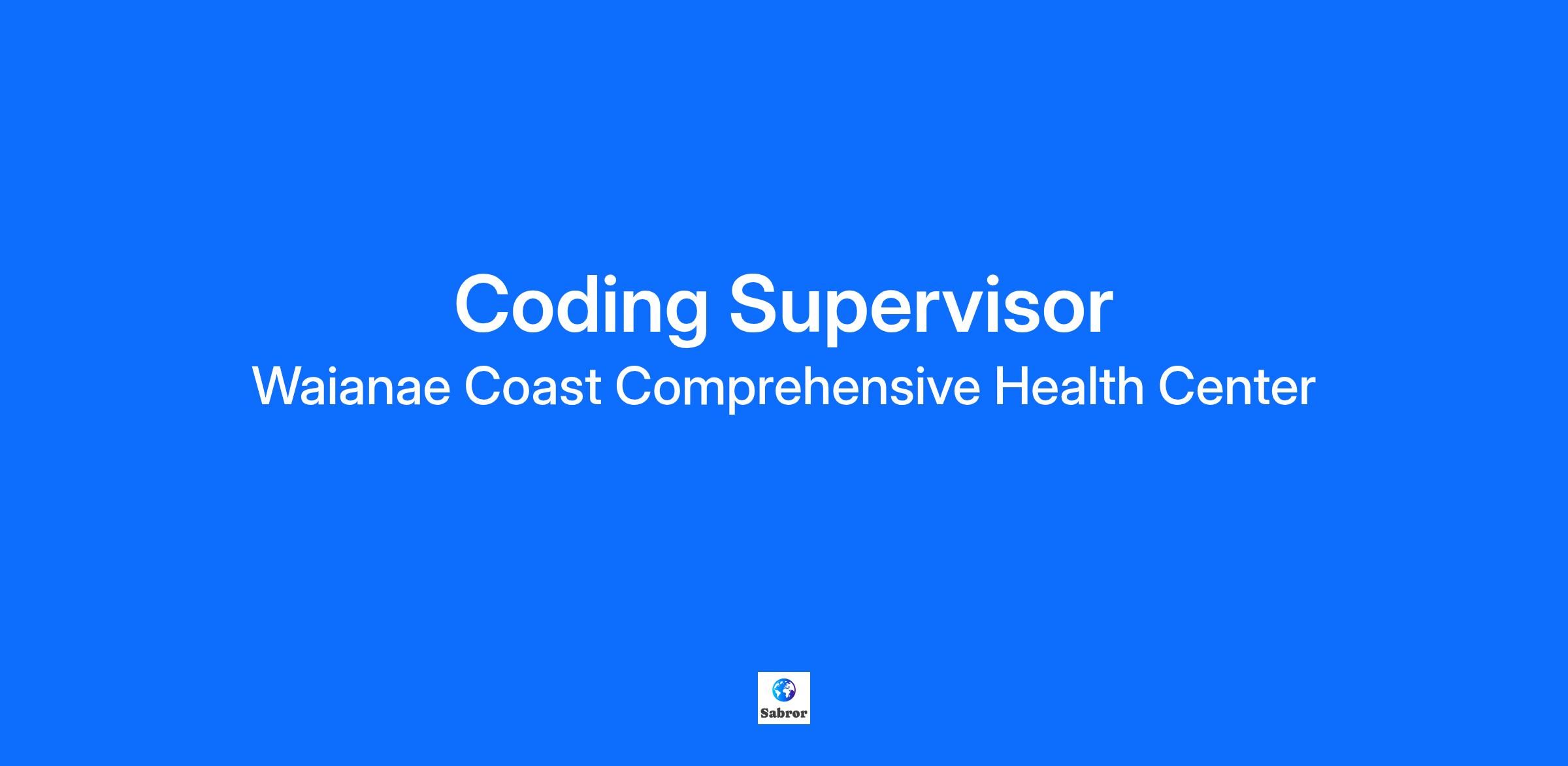 Coding Supervisor
Waianae Coast Comprehensive Health Center

Sabror